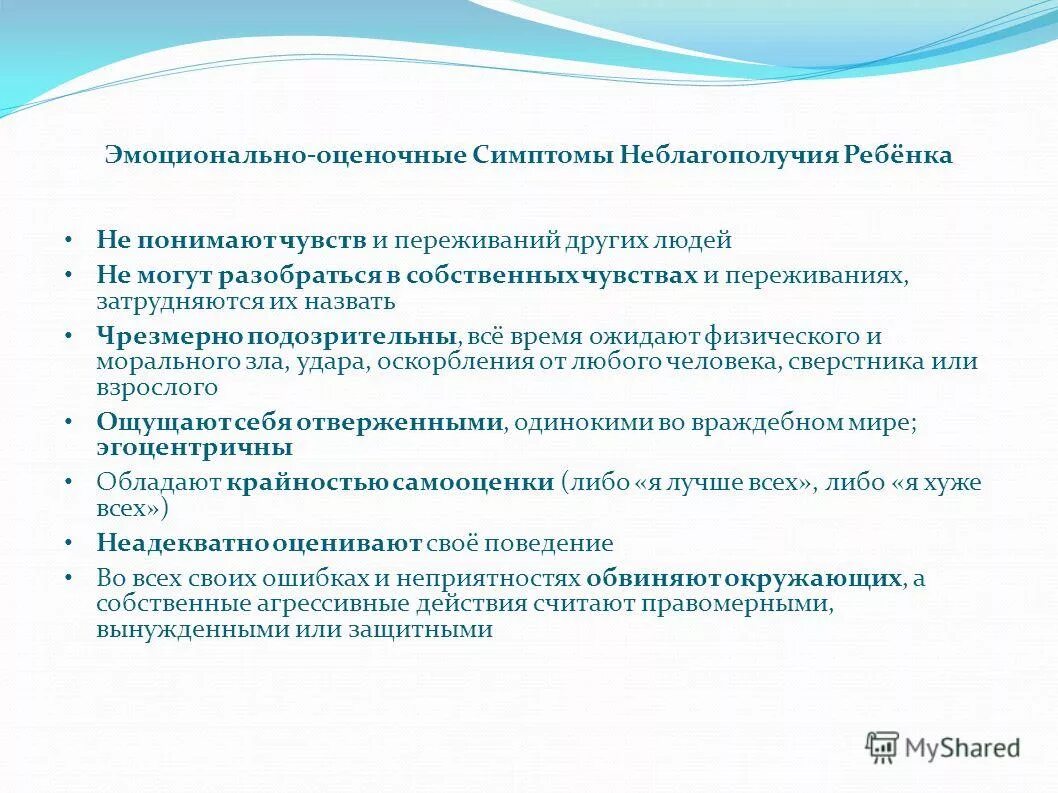 Эмоционально-оценочные Симптомы Неблагополучия Ребёнка

• Не понимают чувств и переживаний других людей
• Не могут разобраться в собственных чувствах и переживаниях, затрудняются их назвать
• Чрезмерно подозрительны, всё время ожидают физического и морального зла, удара, оскорбления от любого человека, сверстника или взрослого
• Ощущают себя отверженными, одинокими во враждебном мире; эгоцентричны
• Обладают крайностью самооценки (либо «я лучше всех», либо «я хуже всех»)
• Неадекватно оценивают своё поведение
• Во всех своих ошибках и неприятностях обвиняют окружающих, а собственные агрессивные действия считают правомерными, вынужденными или защитными

MyShared